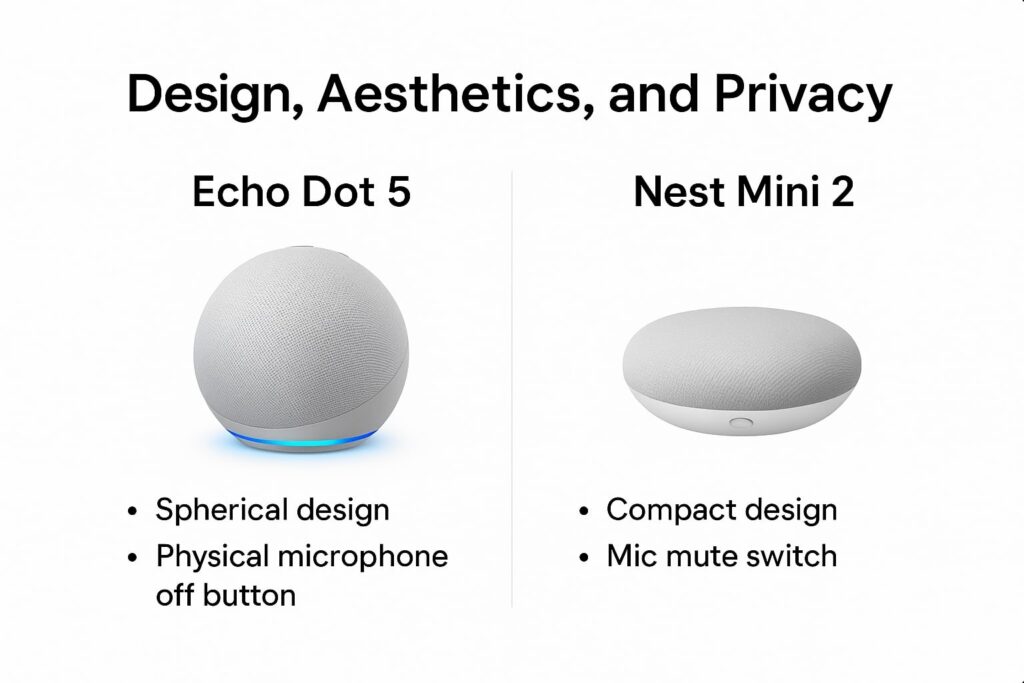 Design, Aesthetics, and Privacy

Echo Dot 5

• Spherical design
• Physical microphone off button

Nest Mini 2

• Compact design
• Mic mute switch